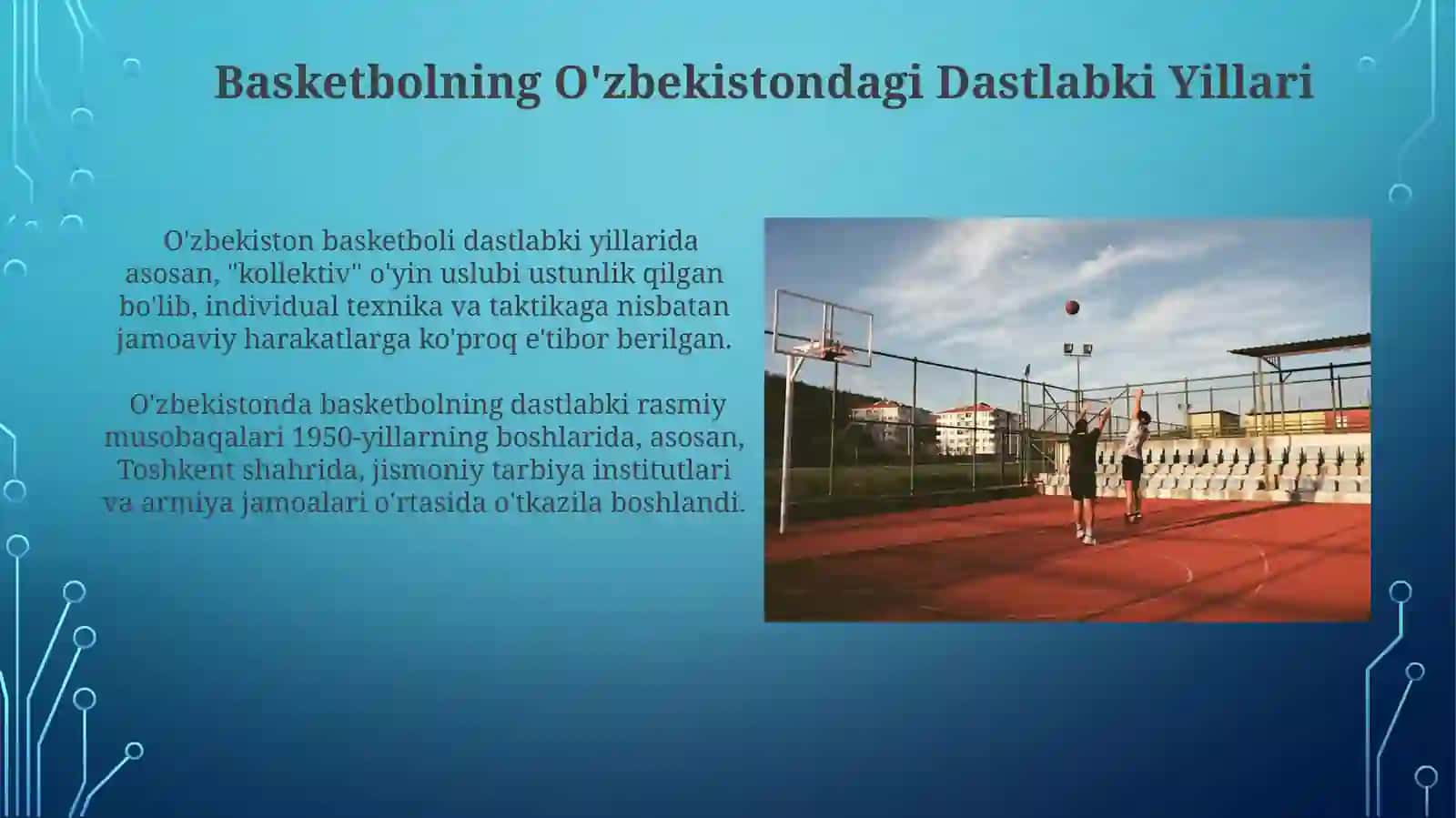 Basketbolning O'zbekistondagi Dastlabki Yillari

O'zbekiston basketboli dastlabki yillarida asosan, "kollektiv" o'yin uslubi ustunlik qilgan bo'lib, individual texnika va taktikaga nisbatan jamoaviy harakatlarga ko'proq e'tibor berilgan.

O'zbekistonda basketbolning dastlabki rasmiy musobaqalari 1950-yillarning boshlarida, asosan, Toshkent shahrida, jismoniy tarbiya institutlari va armiya jamoalari o'rtasida o'tkazila boshlandi.